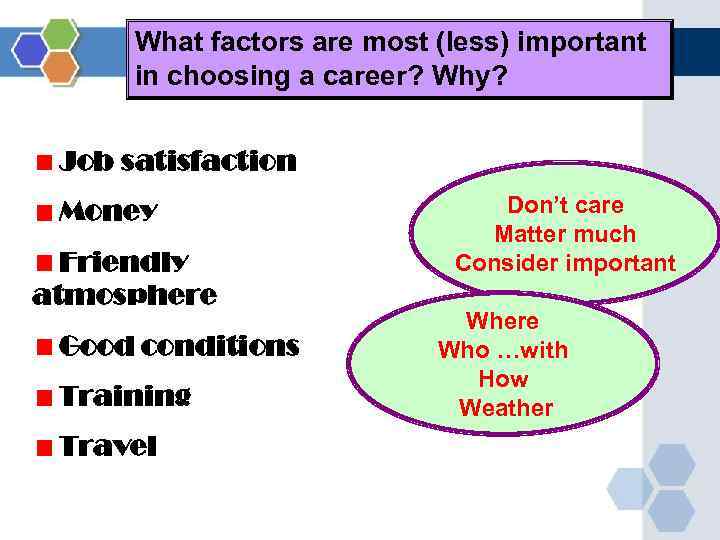 What factors are most (less) important in choosing a career? Why?

Job satisfaction

Money

Friendly atmosphere

Good conditions

Training

Travel

Don't care
Matter much
Consider important

Where
Who …with
How
Weather